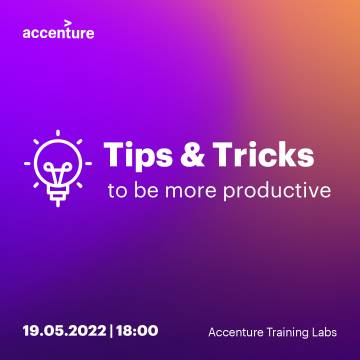 accenture

Tips & Tricks
to be more productive

19.05.2022 | 18:00

Accenture Training Labs